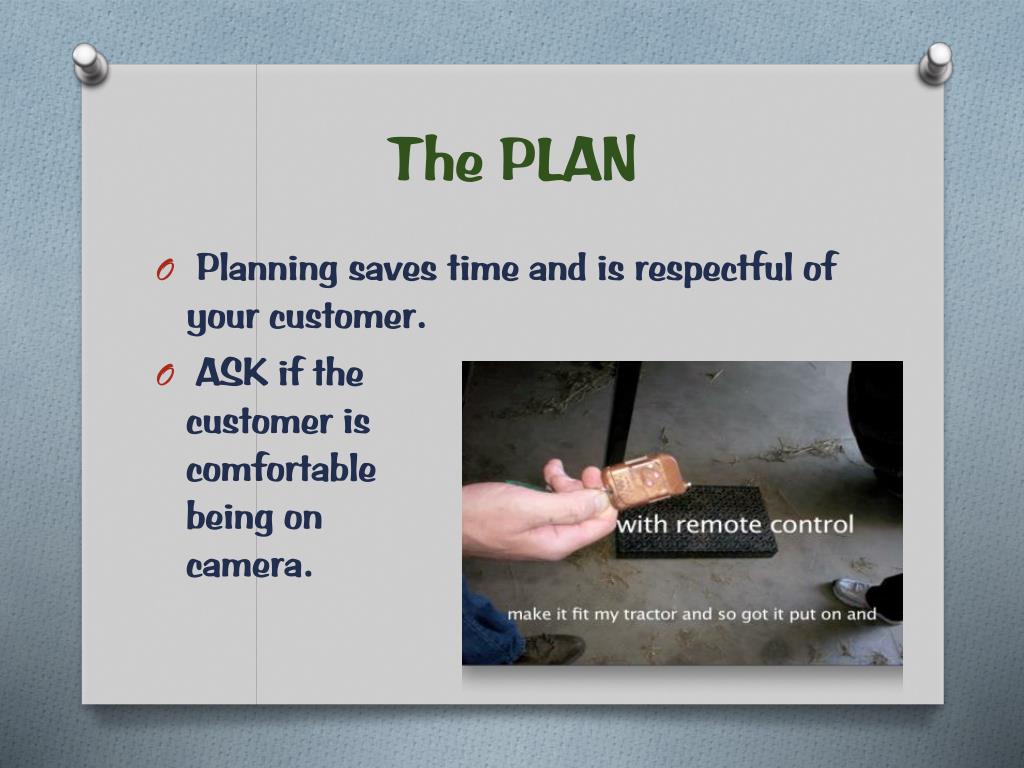 The PLAN

O Planning saves time and is respectful of your customer.

O ASK if the customer is comfortable being on camera.

with remote control

make it fit my tractor and so got it put on and